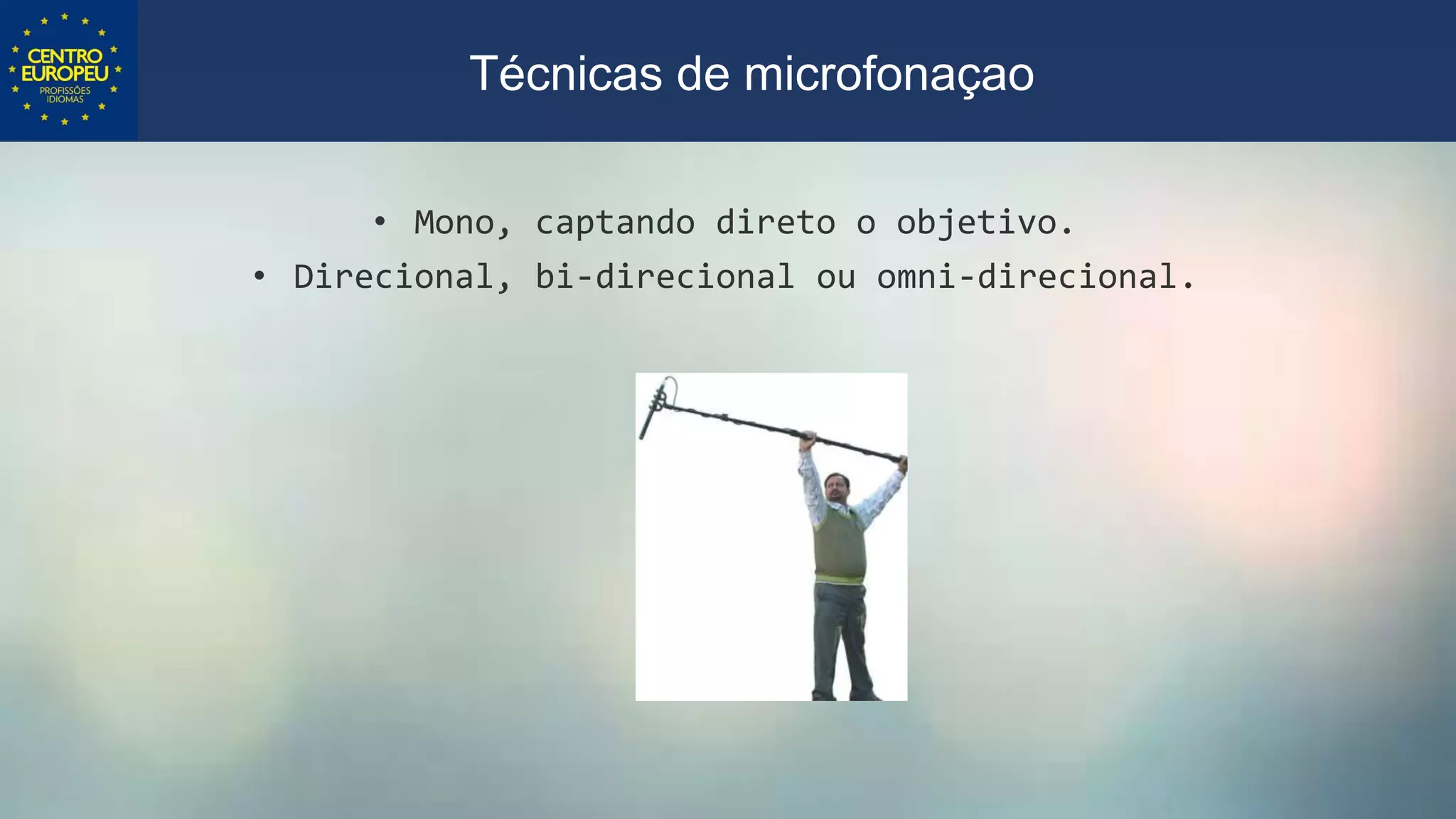 CENTRO EUROPEU
PROFISSÕES IDIOMAS

Técnicas de microfonaçao

• Mono, captando direto o objetivo.
• Direcional, bi-direcional ou omni-direcional.